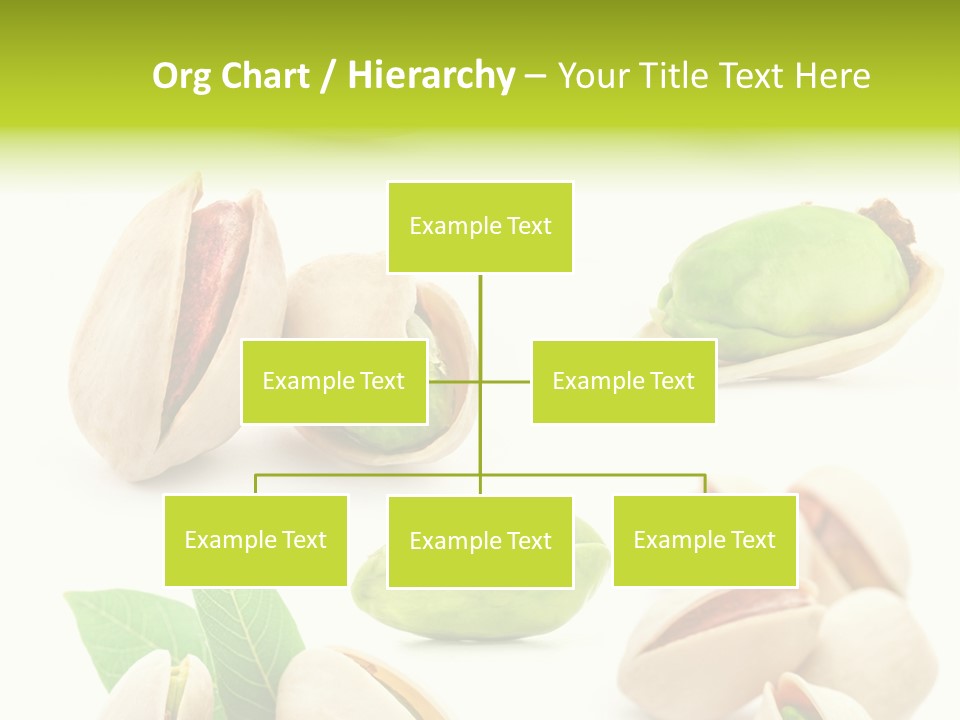 Org Chart / Hierarchy – Your Title Text Here

Example Text

Example Text

Example Text

Example Text

Example Text

Example Text